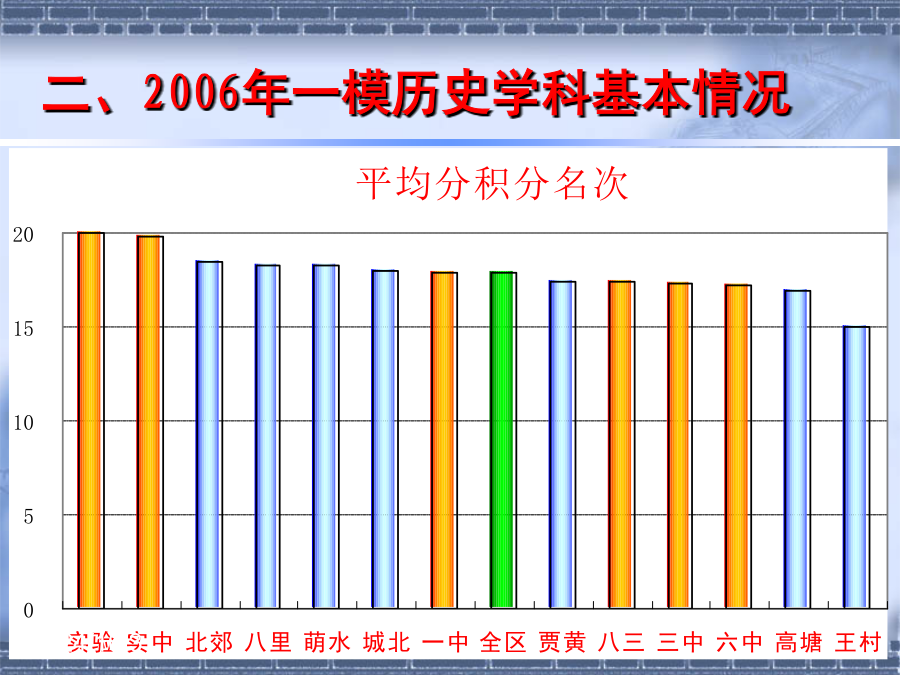 二、2006年一模历史学科基本情况

平均分积分名次

20
15
10
5
0

实验 实中 北郊 八里 萌水 城北 一中 全区 贾黄 八三 三中 六中 高塘 王村